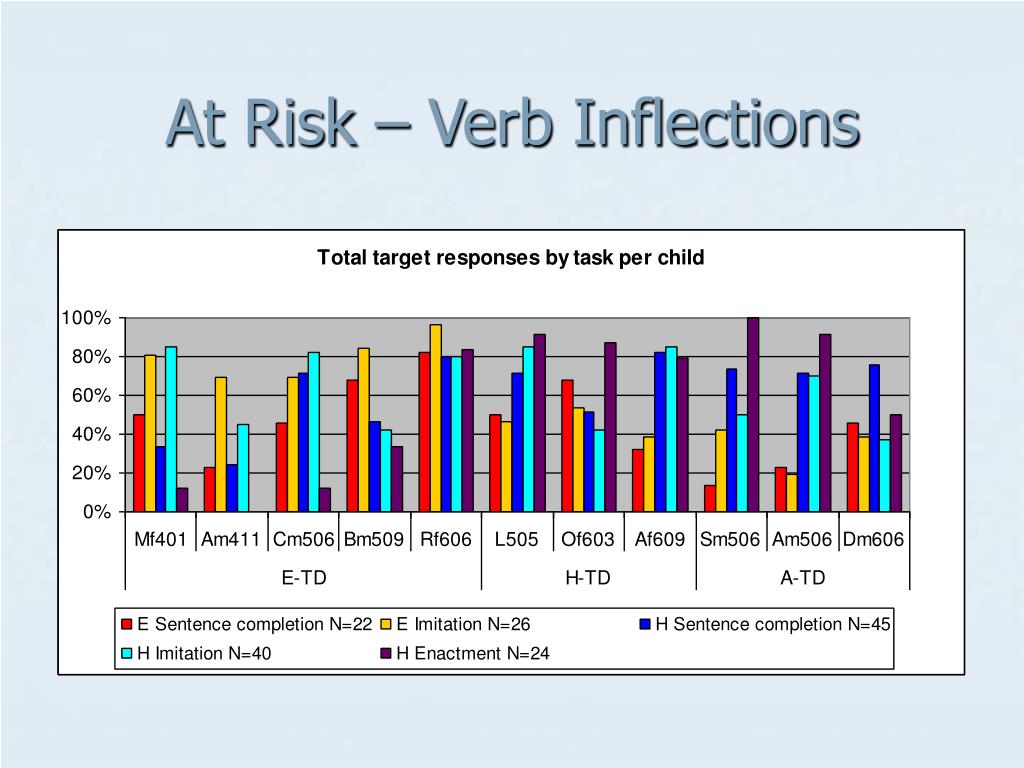 At Risk – Verb Inflections

Total target responses by task per child

100%
80%
60%
40%
20%
0%

Mf401 Am411 Cm506 Bm509 Rf606 L505 Of603 Af609 Sm506 Am506 Dm606

E-TD H-TD A-TD

E Sentence completion N=22
E Imitation N=26
H Sentence completion N=45
H Imitation N=40
H Enactment N=24